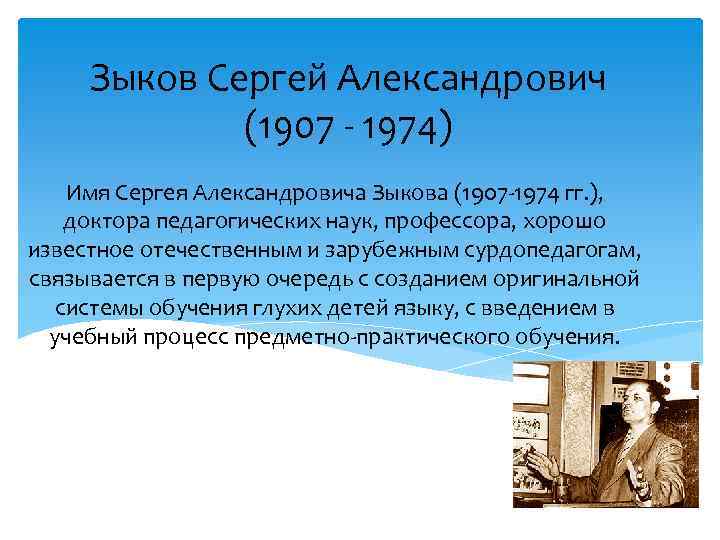 Зыков Сергей Александрович (1907 - 1974)

Имя Сергея Александровича Зыкова (1907-1974 гг.), доктора педагогических наук, профессора, хорошо известное отечественным и зарубежным сурдопедагогам, связывается в первую очередь с созданием оригинальной системы обучения глухих детей языку, с введением в учебный процесс предметно-практического обучения.